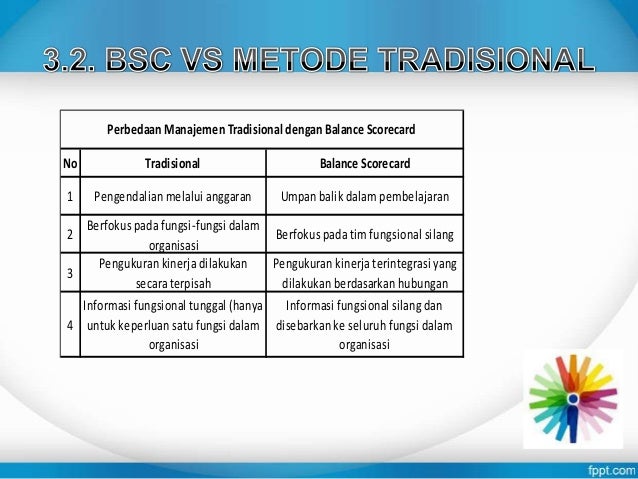 3.2. BSC VS METODE TRADISIONAL

Perbedaan Manajemen Tradisional dengan Balance Scorecard

| No | Tradisional | Balance Scorecard |
|---|---|---|
| 1 | Pengendalian melalui anggaran | Umpan balik dalam pembelajaran |
| 2 | Berfokus pada fungsi-fungsi dalam organisasi | Berfokus pada tim fungsional silang |
| 3 | Pengukuran kinerja dilakukan secara terpisah | Pengukuran kinerja terintegrasi yang dilakukan berdasarkan hubungan |
| 4 | Informasi fungsional tunggal (hanya untuk keperluan satu fungsi dalam organisasi | Informasi fungsional silang dan disebarkan ke seluruh fungsi dalam organisasi |

fppt.com